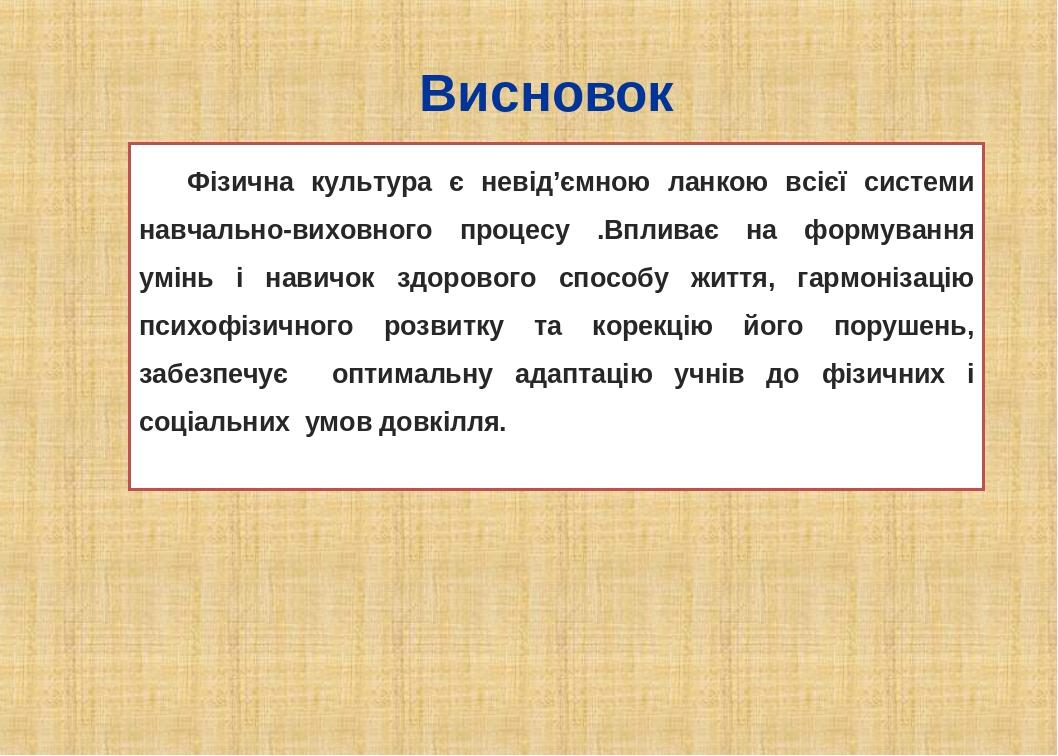 Висновок

Фізична культура є невід’ємною ланкою всієї системи навчально-виховного процесу .Впливає на формування умінь і навичок здорового способу життя, гармонізацію психофізичного розвитку та корекцію його порушень, забезпечує оптимальну адаптацію учнів до фізичних і соціальних умов довкілля.